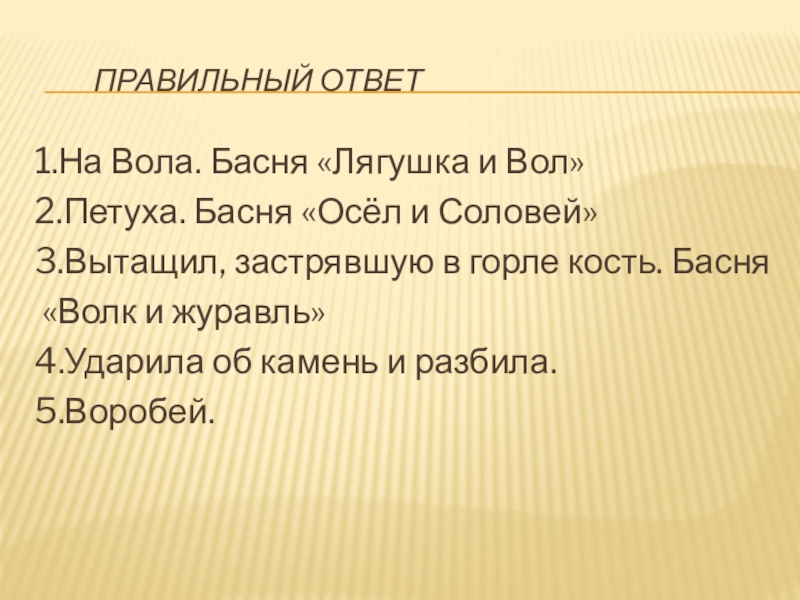 ПРАВИЛЬНЫЙ ОТВЕТ

1.На Вола. Басня «Лягушка и Вол»
2.Петуха. Басня «Осёл и Соловей»
3.Вытащил, застрявшую в горле кость. Басня «Волк и журавль»
4.Ударила об камень и разбила.
5.Воробей.